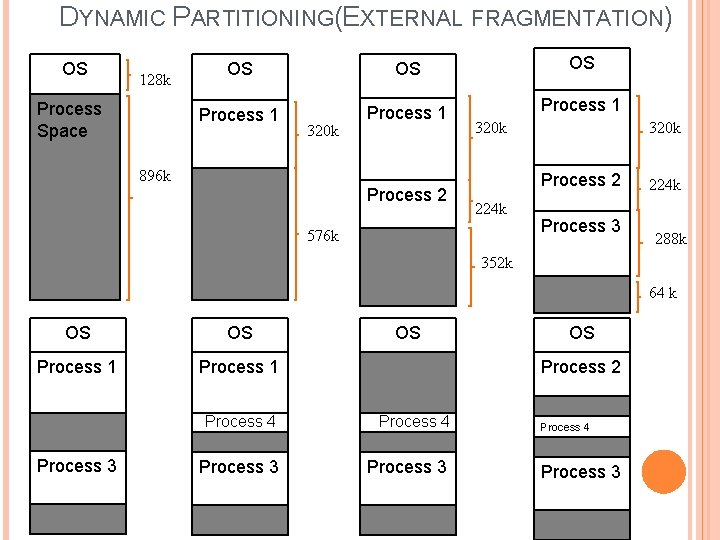 DYNAMIC PARTITIONING(EXTERNAL FRAGMENTATION)

OS
128k
Process Space
896k

OS
Process 1
320k
576k

OS
Process 1
320k
Process 2
224k
352k

OS
Process 1
320k
Process 2
224k
Process 3
288k
64 k

OS
Process 1
Process 3

OS
Process 1
Process 4
Process 3

OS
Process 4
Process 3

OS
Process 2
Process 4
Process 3